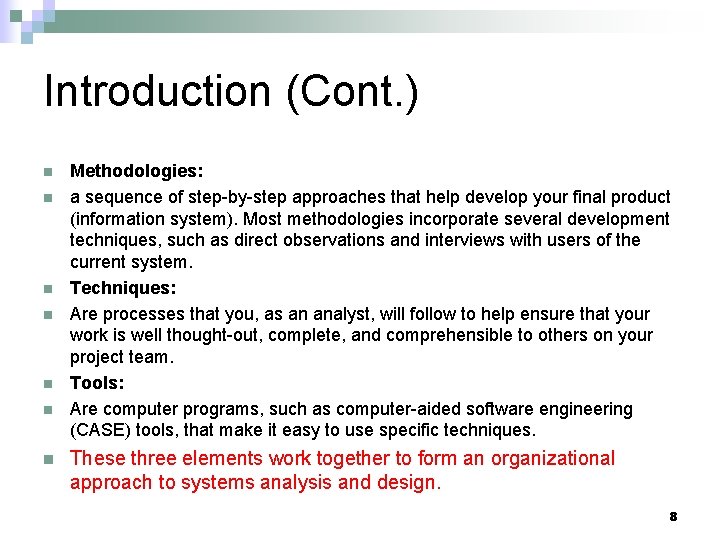 Introduction (Cont.)

Methodologies:

a sequence of step-by-step approaches that help develop your final product (information system). Most methodologies incorporate several development techniques, such as direct observations and interviews with users of the current system.

Techniques:

Are processes that you, as an analyst, will follow to help ensure that your work is well thought-out, complete, and comprehensible to others on your project team.

Tools:

Are computer programs, such as computer-aided software engineering (CASE) tools, that make it easy to use specific techniques.

These three elements work together to form an organizational approach to systems analysis and design.

8